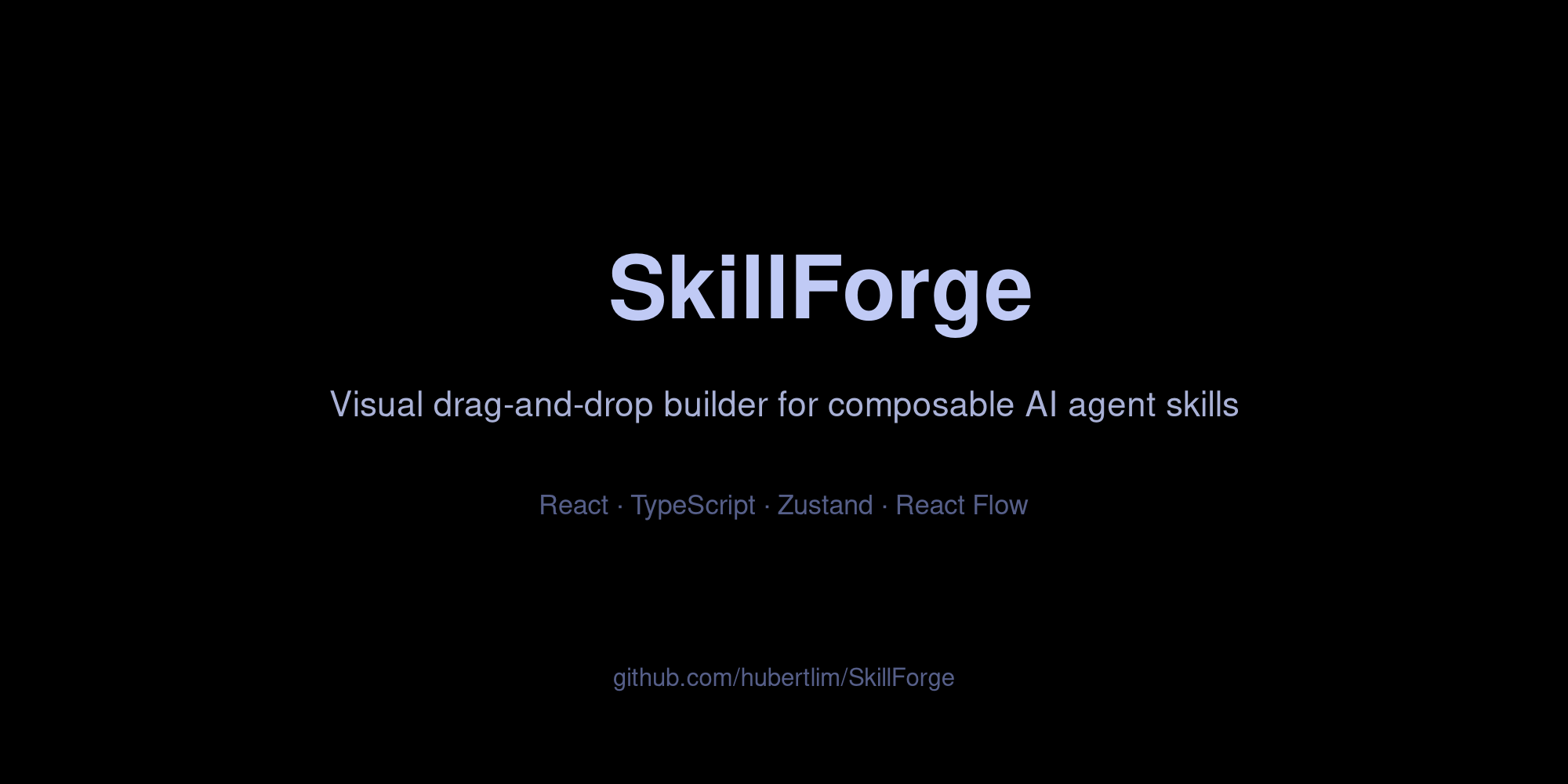 SkillForge

Visual drag-and-drop builder for composable AI agent skills

React · TypeScript · Zustand · React Flow

github.com/hubertlim/SkillForge